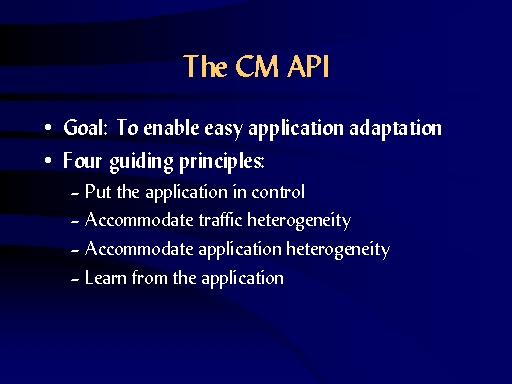 The CM API

• Goal: To enable easy application adaptation
• Four guiding principles:
– Put the application in control
– Accommodate traffic heterogeneity
– Accommodate application heterogeneity
– Learn from the application